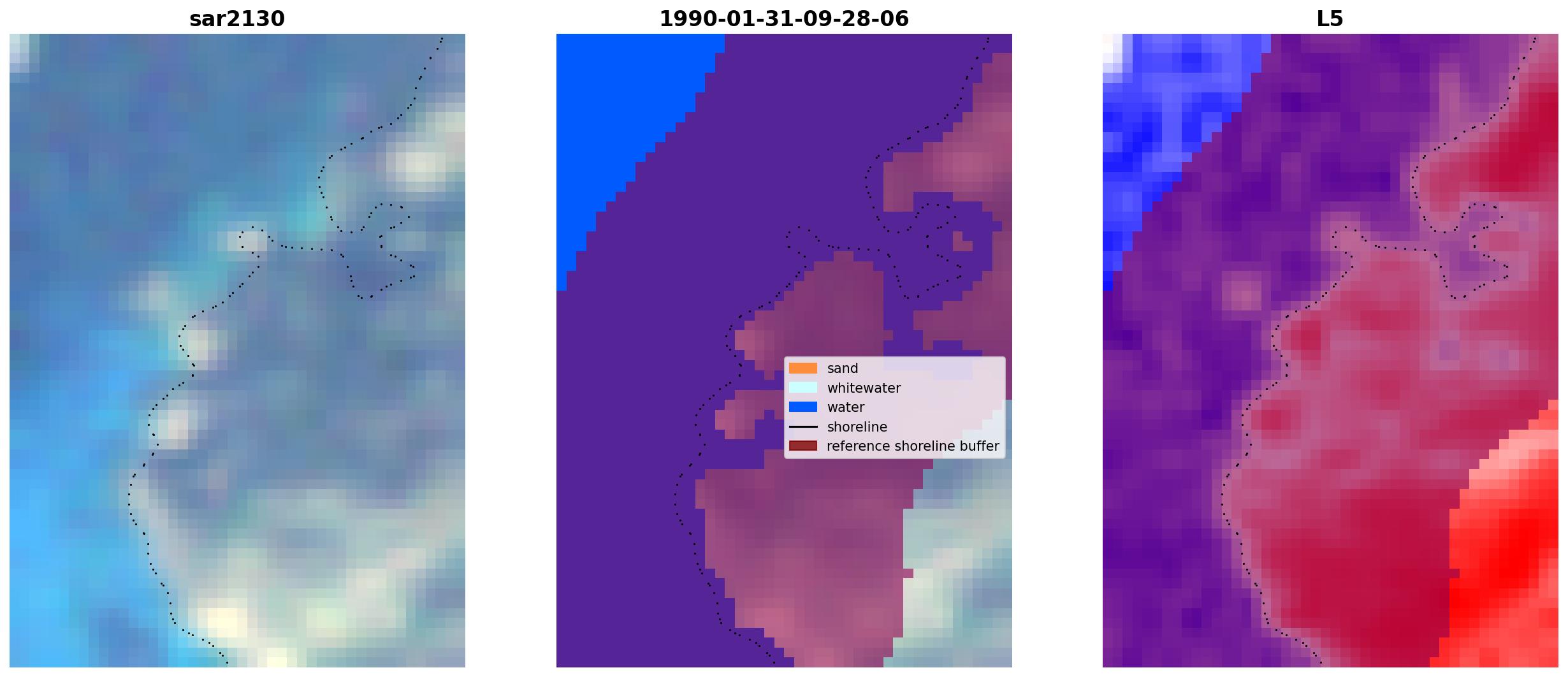 sar2130

1990-01-31-09-28-06

sand
whitewater
water
shoreline
reference shoreline buffer

L5